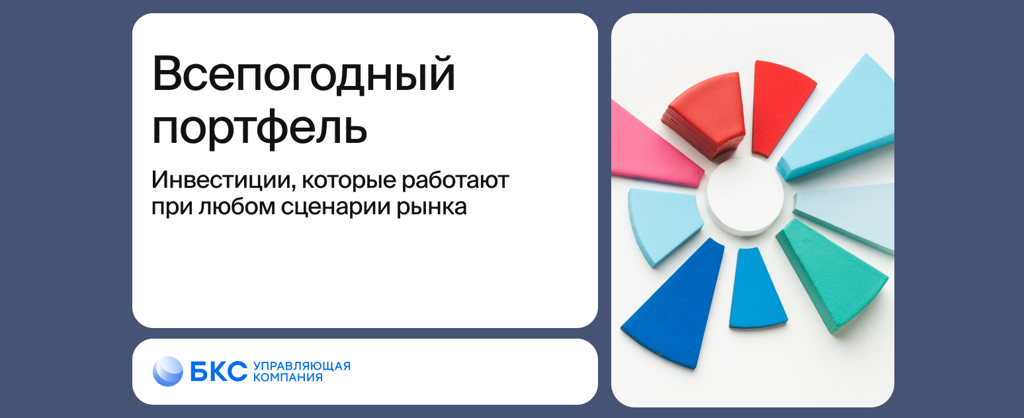 Всепогодный портфель

Инвестиции, которые работают при любом сценарии рынка

БКС УПРАВЛЯЮЩАЯ КОМПАНИЯ